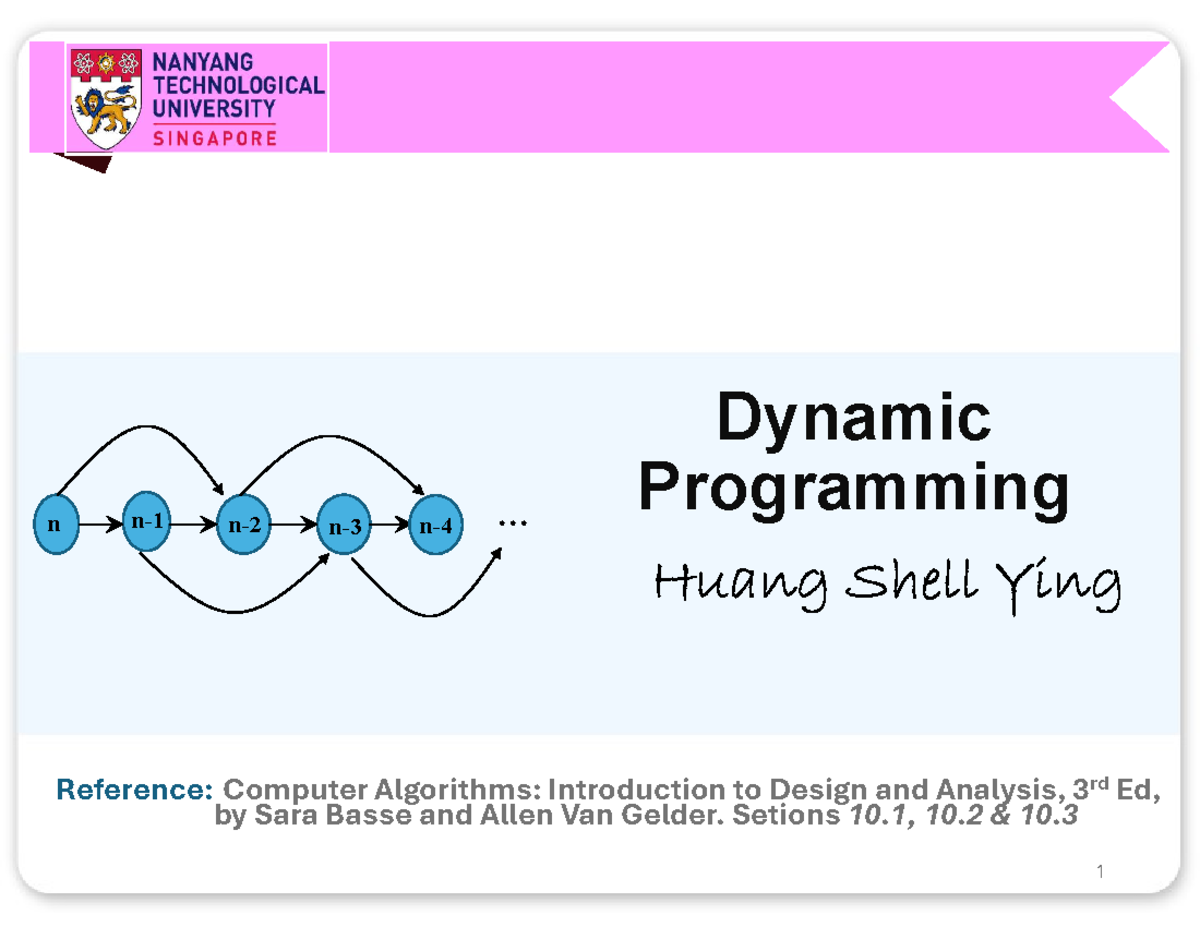 NANYANG TECHNOLOGICAL UNIVERSITY SINGAPORE

n n-1 n-2 n-3 n-4 …

Dynamic Programming

Huang Shell Ying

Reference: Computer Algorithms: Introduction to Design and Analysis, 3$^{rd}$ Ed, by Sara Basse and Allen Van Gelder. Setions 10.1, 10.2 & 10.3

1